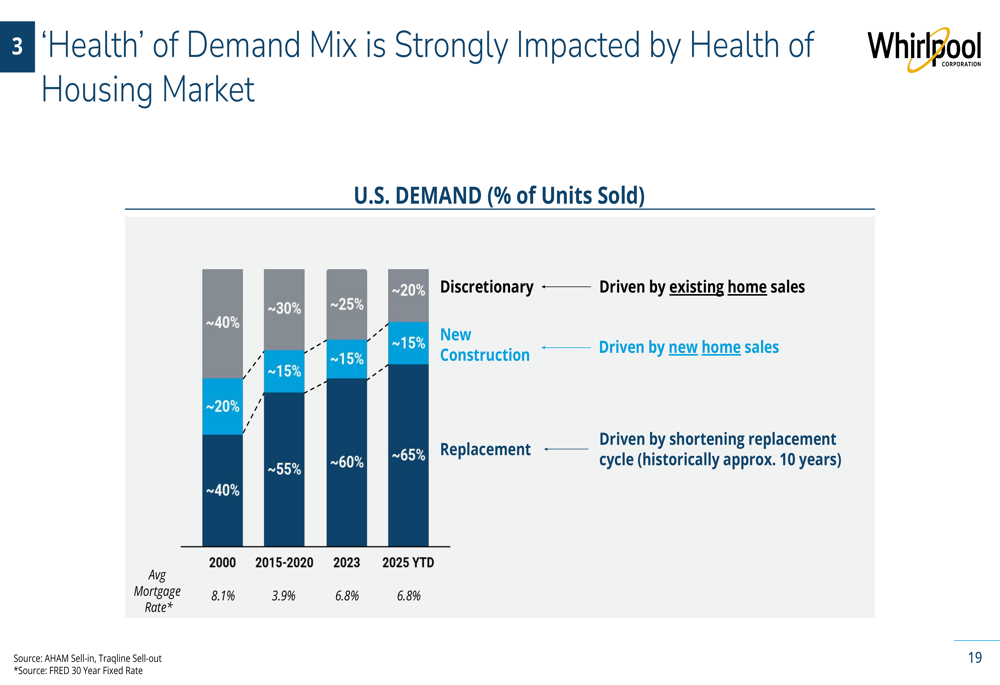 3 ‘Health’ of Demand Mix is Strongly Impacted by Health of Housing Market

Whirlpool CORPORATION

U.S. DEMAND (% of Units Sold)

~40%
~20%
~40%

~30%
~15%
~55%

~25%
~15%
~60%

~20%
~15%
~65%

Discretionary
New Construction
Replacement

Driven by existing home sales
Driven by new home sales
Driven by shortening replacement cycle (historically approx. 10 years)

| | 2000 | 2015-2020 | 2023 | 2025 YTD |
|---|---|---|---|---|
| Avg Mortgage Rate* | 8.1% | 3.9% | 6.8% | 6.8% |

Source: AHAM Sell-in, Traqline Sell-out
*Source: FRED 30 Year Fixed Rate

19